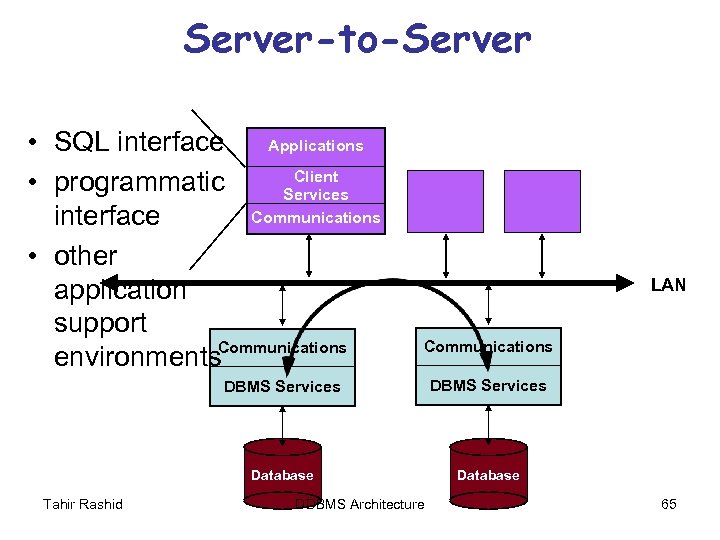 Server-to-Server

• SQL interface
• programmatic interface
• other application support environments

Applications
Client Services
Communications

LAN

Communications
DBMS Services

Communications
DBMS Services

Database

Database

Tahir Rashid

DDBMS Architecture

65